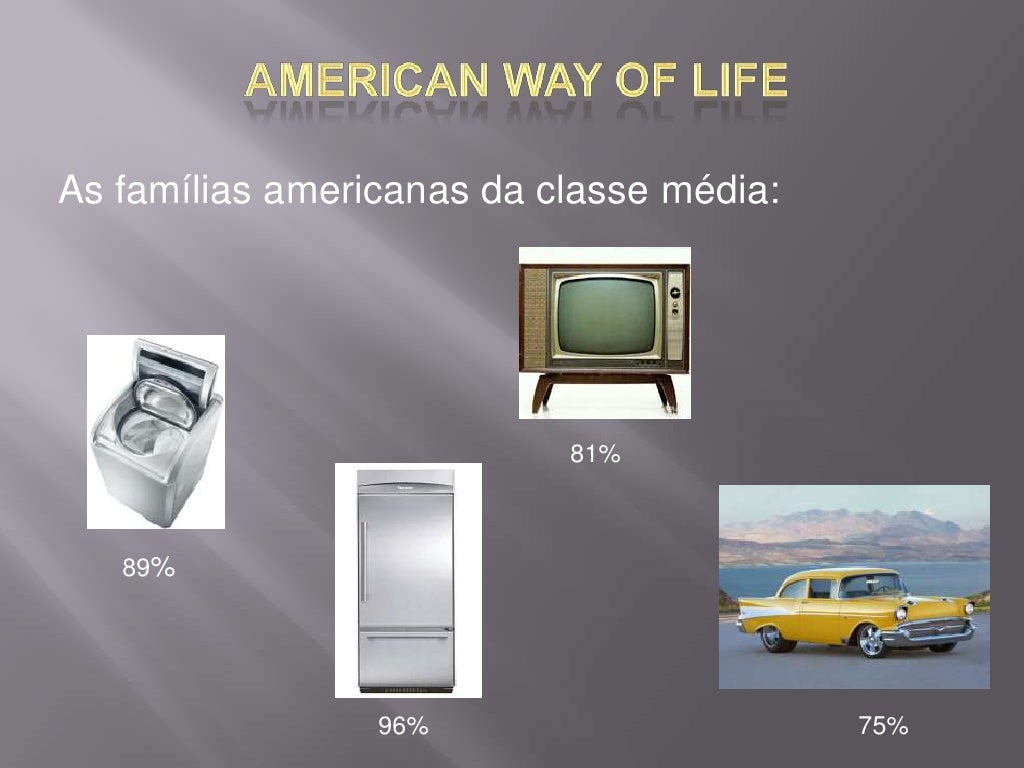 AMERICAN WAY OF LIFE

As famílias americanas da classe média:

81%

89%

96%

75%